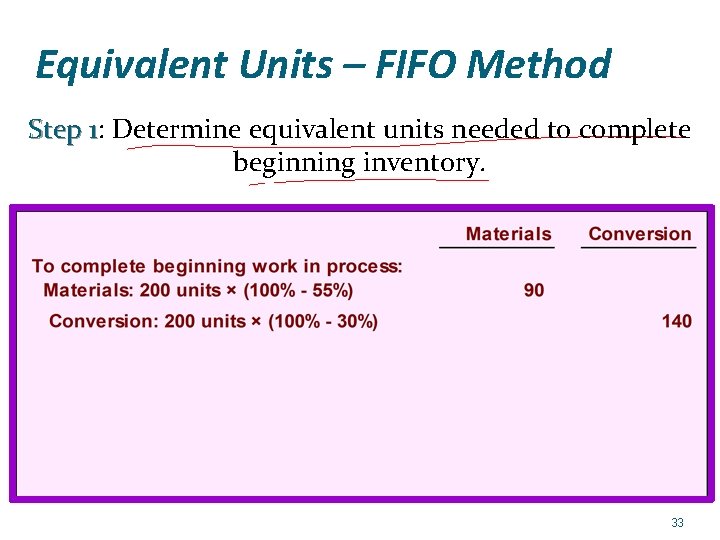 Equivalent Units – FIFO Method

Step 1: Determine equivalent units needed to complete beginning inventory.

| | Materials | Conversion |
|---|---|---|
| To complete beginning work in process: | | |
| Materials: 200 units × (100% - 55%) | 90 | |
| Conversion: 200 units × (100% - 30%) | | 140 |

33